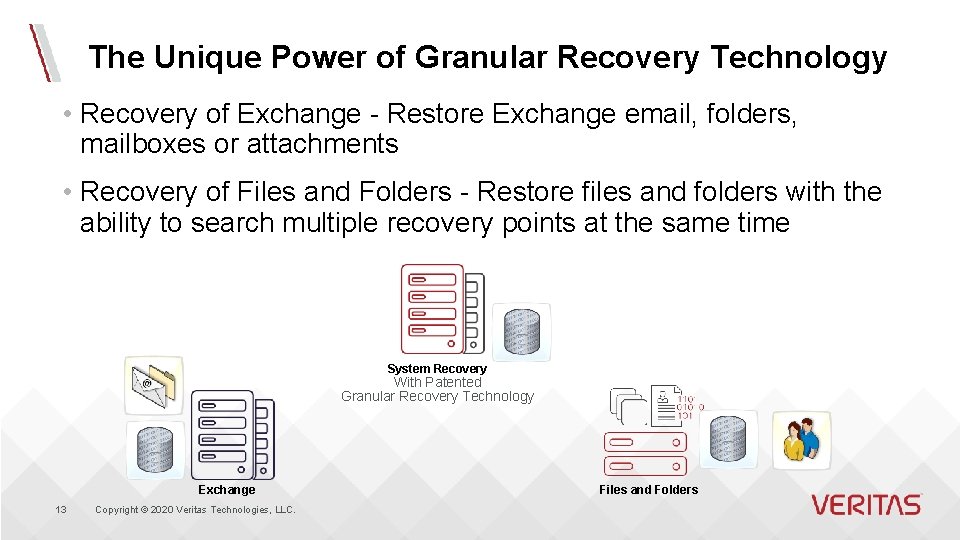 The Unique Power of Granular Recovery Technology

• Recovery of Exchange - Restore Exchange email, folders, mailboxes or attachments

• Recovery of Files and Folders - Restore files and folders with the ability to search multiple recovery points at the same time

System Recovery
With Patented
Granular Recovery Technology

110
0100
101

Exchange

Files and Folders

13 Copyright © 2020 Veritas Technologies, LLC.

VERITAS